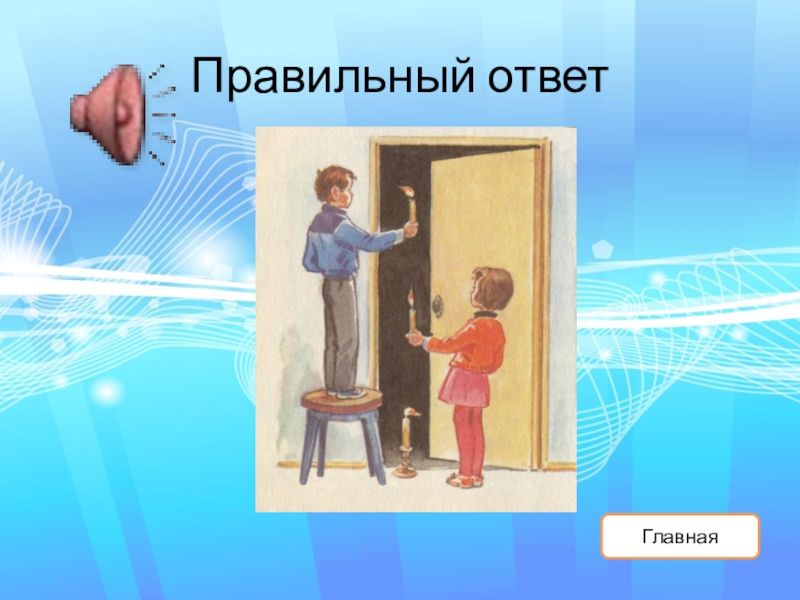 Правильный ответ

Главная